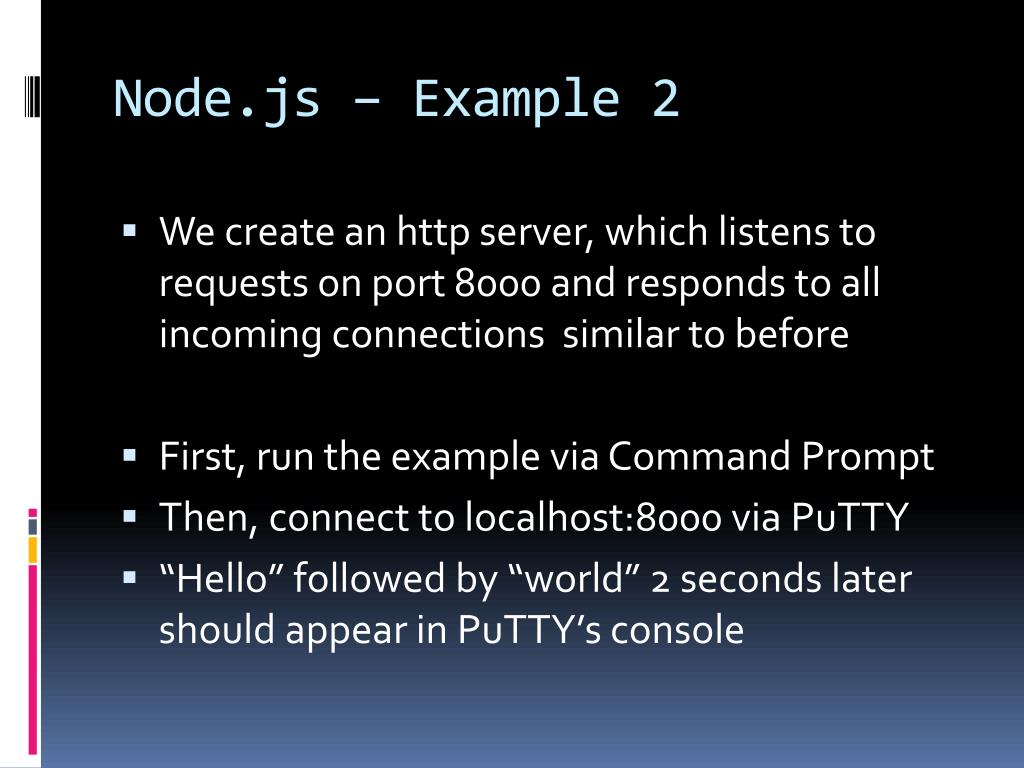 Node.js – Example 2

▪ We create an http server, which listens to requests on port 8000 and responds to all incoming connections  similar to before

▪ First, run the example via Command Prompt
▪ Then, connect to localhost:8000 via PuTTY
▪ “Hello” followed by “world” 2 seconds later should appear in PuTTY’s console